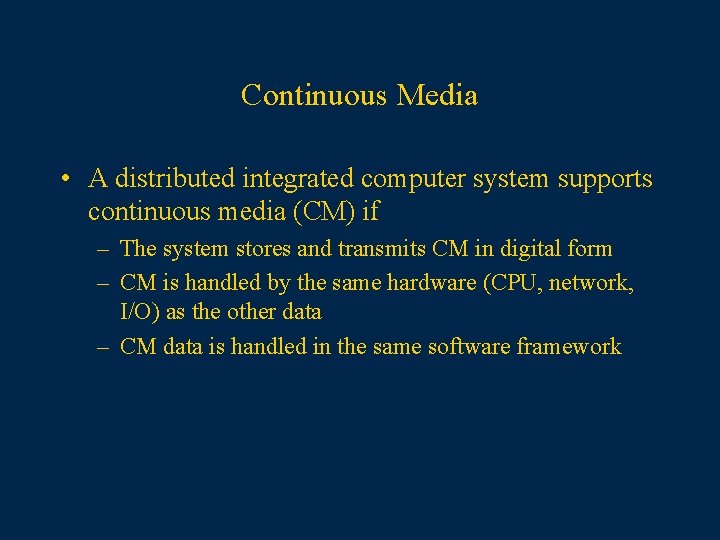 Continuous Media

• A distributed integrated computer system supports continuous media (CM) if
  – The system stores and transmits CM in digital form
  – CM is handled by the same hardware (CPU, network, I/O) as the other data
  – CM data is handled in the same software framework